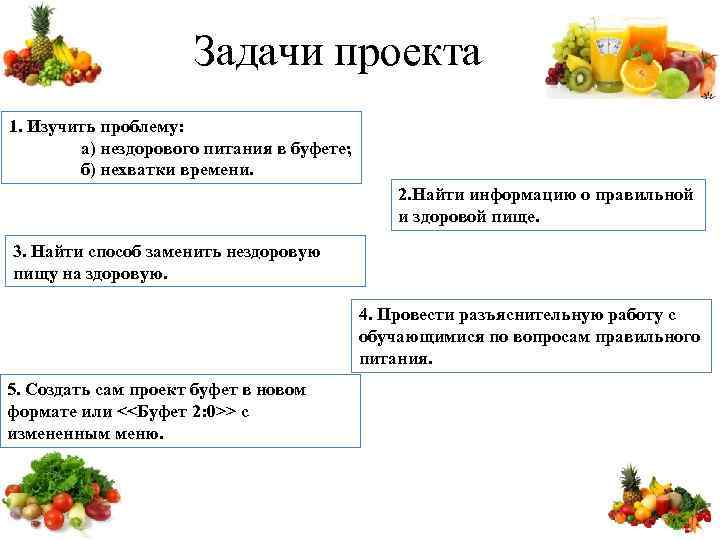 Задачи проекта

1. Изучить проблему:
а) нездорового питания в буфете;
б) нехватки времени.

2.Найти информацию о правильной и здоровой пище.

3. Найти способ заменить нездоровую пищу на здоровую.

4. Провести разъяснительную работу с обучающимися по вопросам правильного питания.

5. Создать сам проект буфет в новом формате или <<Буфет 2:0>> с измененным меню.